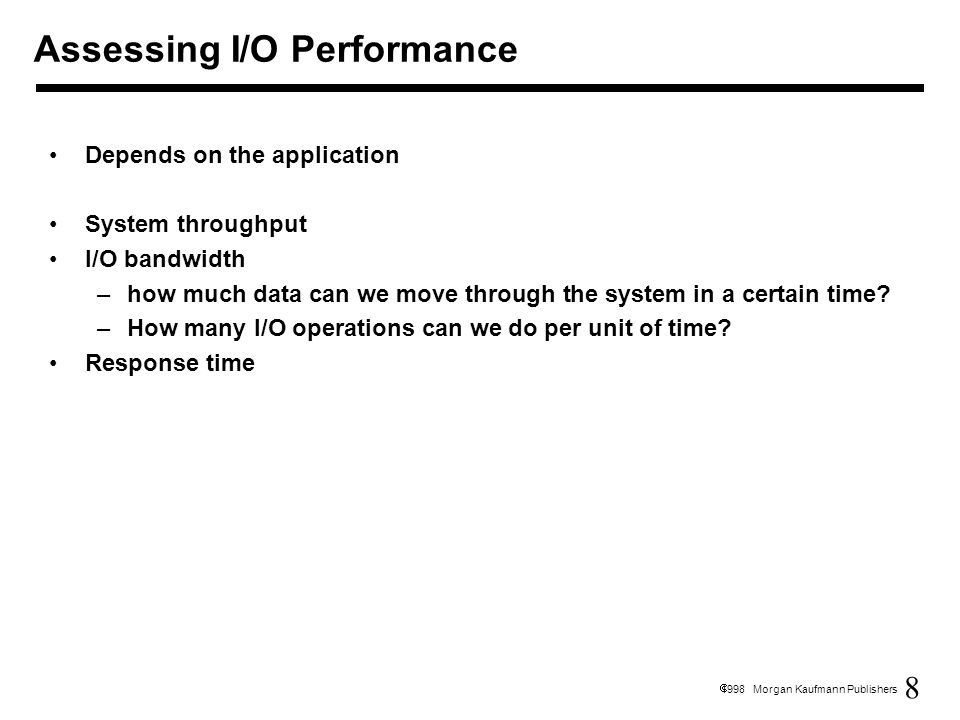 Assessing I/O Performance

• Depends on the application

• System throughput
• I/O bandwidth
– how much data can we move through the system in a certain time?
– How many I/O operations can we do per unit of time?
• Response time

©1998 Morgan Kaufmann Publishers 8